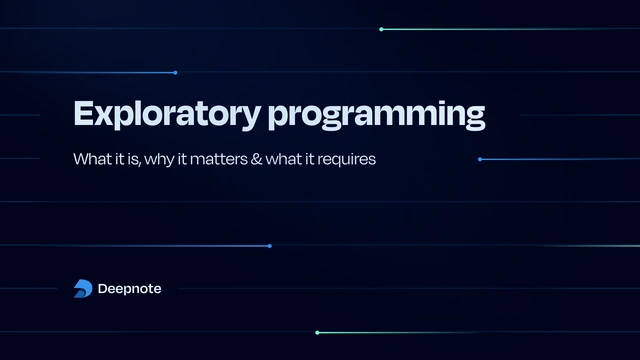 Exploratory programming

What it is, why it matters & what it requires

Deepnote